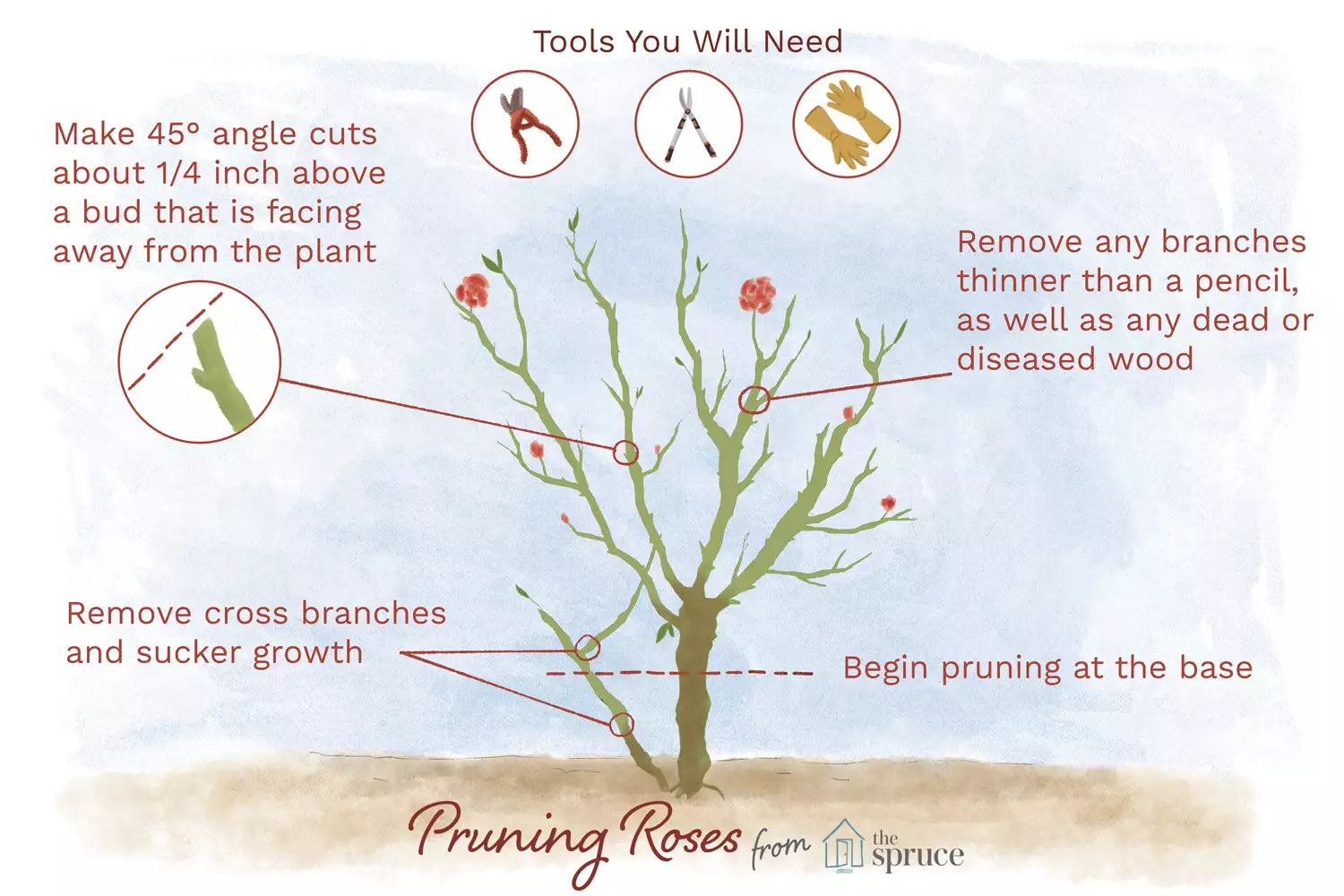 Tools You Will Need

Make 45° angle cuts about 1/4 inch above a bud that is facing away from the plant

Remove any branches thinner than a pencil, as well as any dead or diseased wood

Remove cross branches and sucker growth

Begin pruning at the base

Pruning Roses from the spruce